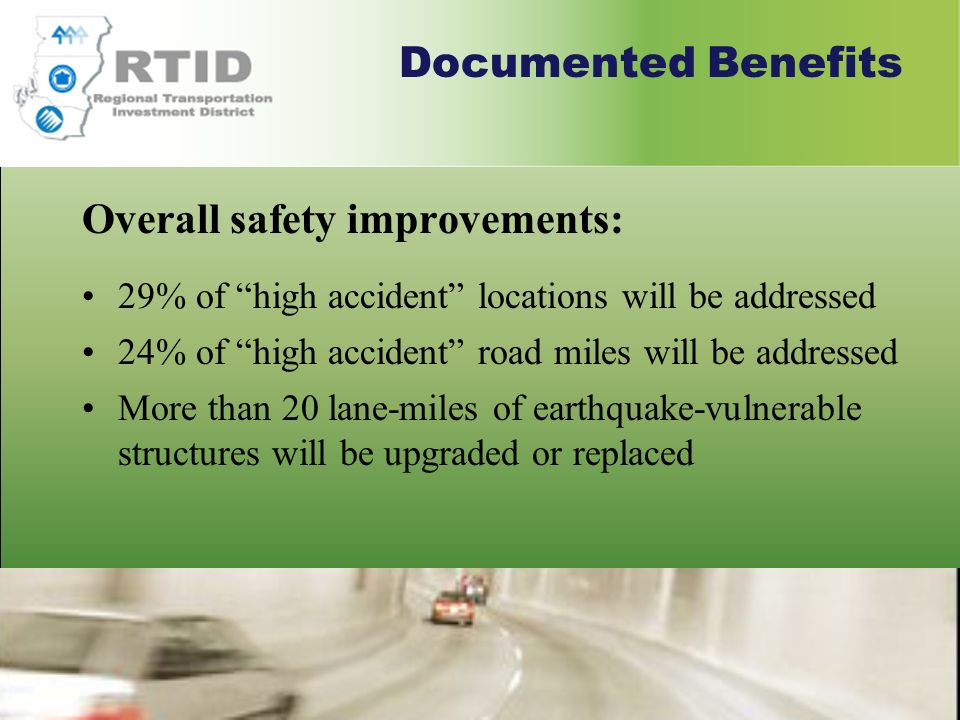 RTID
Regional Transportation Investment District

Documented Benefits

Overall safety improvements:

• 29% of “high accident” locations will be addressed
• 24% of “high accident” road miles will be addressed
• More than 20 lane-miles of earthquake-vulnerable structures will be upgraded or replaced